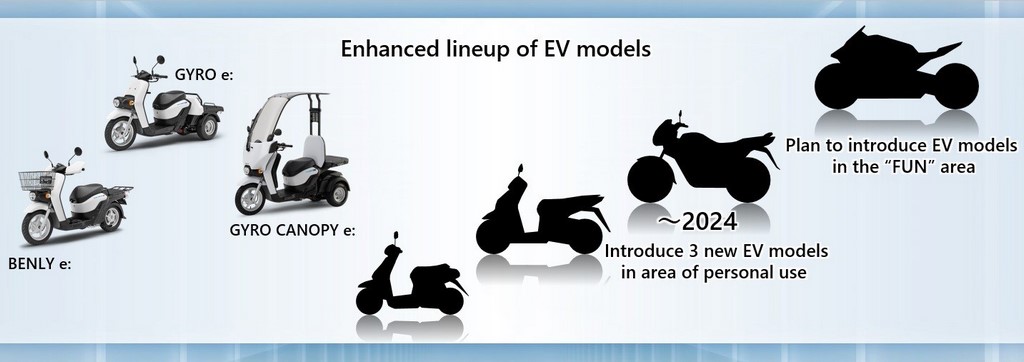 Enhanced lineup of EV models

GYRO e:

BENLY e:

GYRO CANOPY e:

～2024

Introduce 3 new EV models in area of personal use

Plan to introduce EV models in the "FUN" area